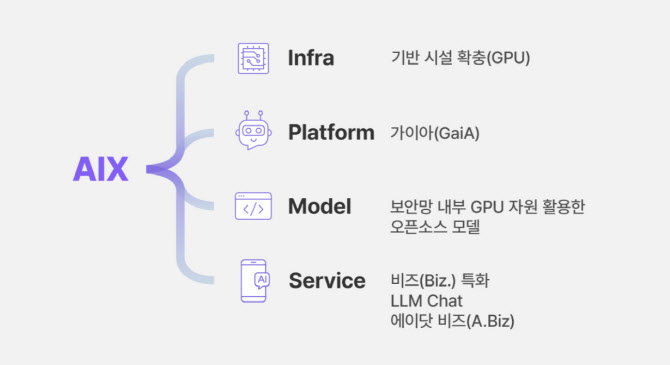 AIX

Infra 기반 시설 확충(GPU)

Platform 가이아(GaiA)

</> Model 보안망 내부 GPU 자원 활용한 오픈소스 모델

AI Service 비즈(Biz.) 특화 LLM Chat 에이닷 비즈(A.Biz)